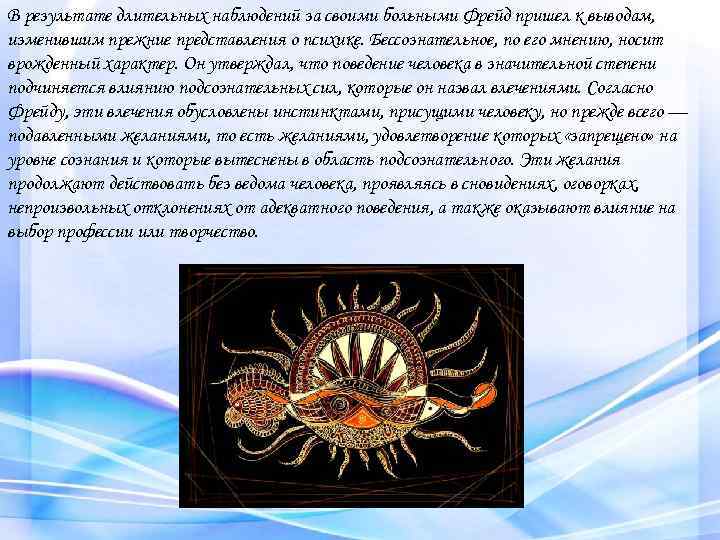 В результате длительных наблюдений за своими больными Фрейд пришел к выводам, изменившим прежние представления о психике. Бессознательное, по его мнению, носит врожденный характер. Он утверждал, что поведение человека в значительной степени подчиняется влиянию подсознательных сил, которые он назвал влечениями. Согласно Фрейду, эти влечения обусловлены инстинктами, присущими человеку, но прежде всего — подавленными желаниями, то есть желаниями, удовлетворение которых «запрещено» на уровне сознания и которые вытеснены в область подсознательного. Эти желания продолжают действовать без ведома человека, проявляясь в сновидениях, оговорках, непроизвольных отклонениях от адекватного поведения, а также оказывают влияние на выбор профессии или творчество.